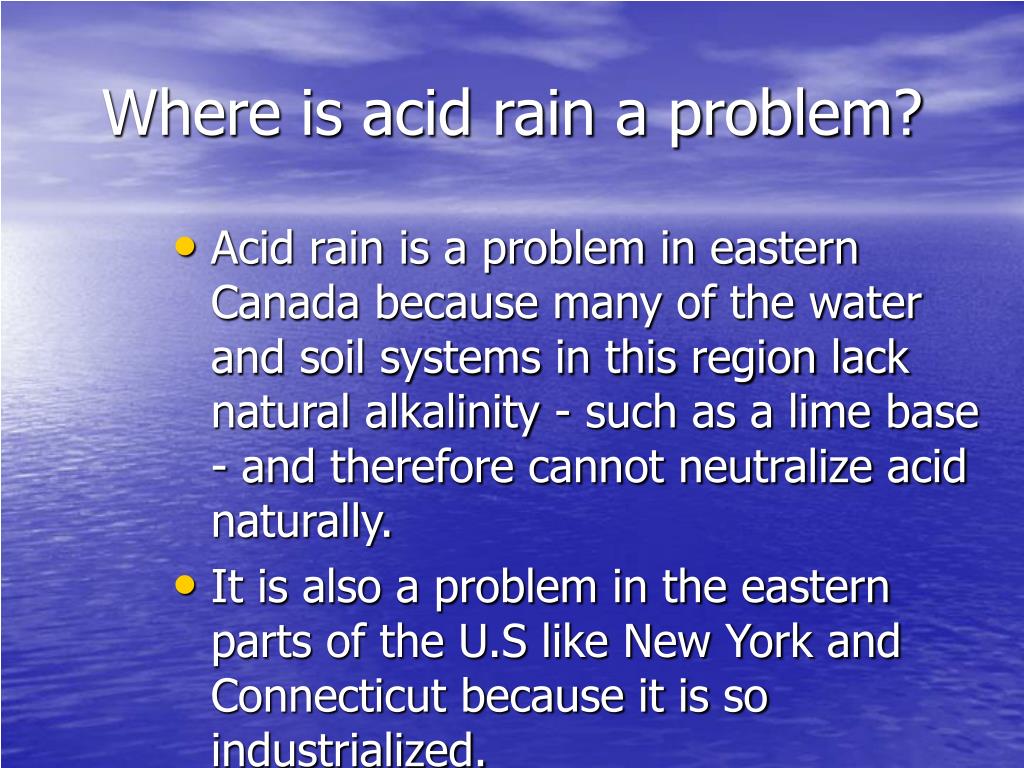 Where is acid rain a problem?

• Acid rain is a problem in eastern Canada because many of the water and soil systems in this region lack natural alkalinity - such as a lime base - and therefore cannot neutralize acid naturally.

• It is also a problem in the eastern parts of the U.S like New York and Connecticut because it is so industrialized.